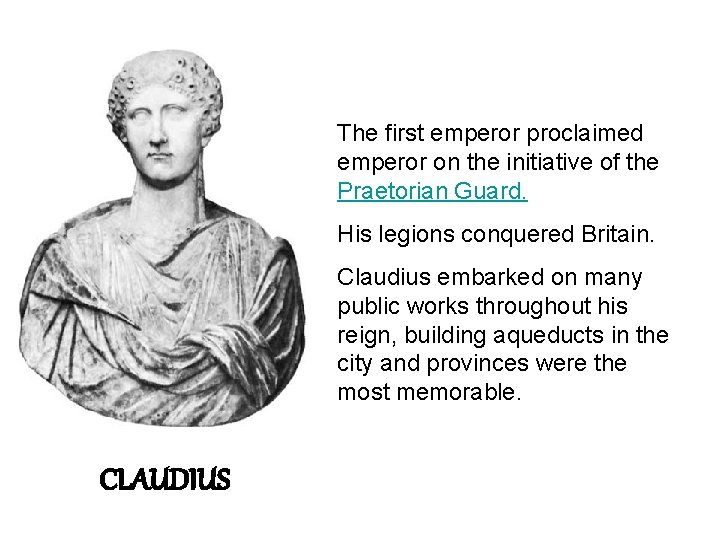 The first emperor proclaimed emperor on the initiative of the Praetorian Guard.

His legions conquered Britain.

Claudius embarked on many public works throughout his reign, building aqueducts in the city and provinces were the most memorable.

CLAUDIUS